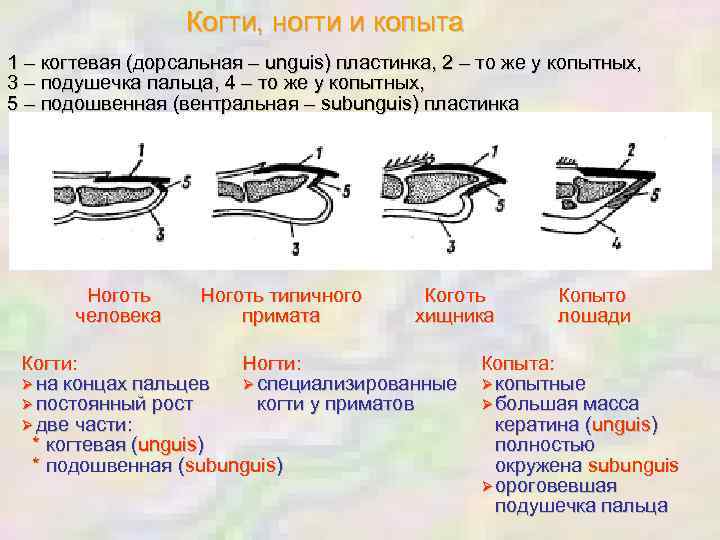 Когти, ногти и копыта

1 – когтевая (дорсальная – unguis) пластинка, 2 – то же у копытных, 3 – подушечка пальца, 4 – то же у копытных, 5 – подошвенная (вентральная – subunguis) пластинка

1 5 3
1 5 3
1 5 3
2 5 4

Ноготь человека

Ноготь типичного примата

Коготь хищника

Копыто лошади

Когти:
➢ на концах пальцев
➢ постоянный рост
➢ две части:
* когтевая (unguis)
* подошвенная (subunguis)

Ногти:
➢ специализированные когти у приматов

Копыта:
➢ копытные
➢ большая масса кератина (unguis) полностью окружена subunguis
➢ ороговевшая подушечка пальца